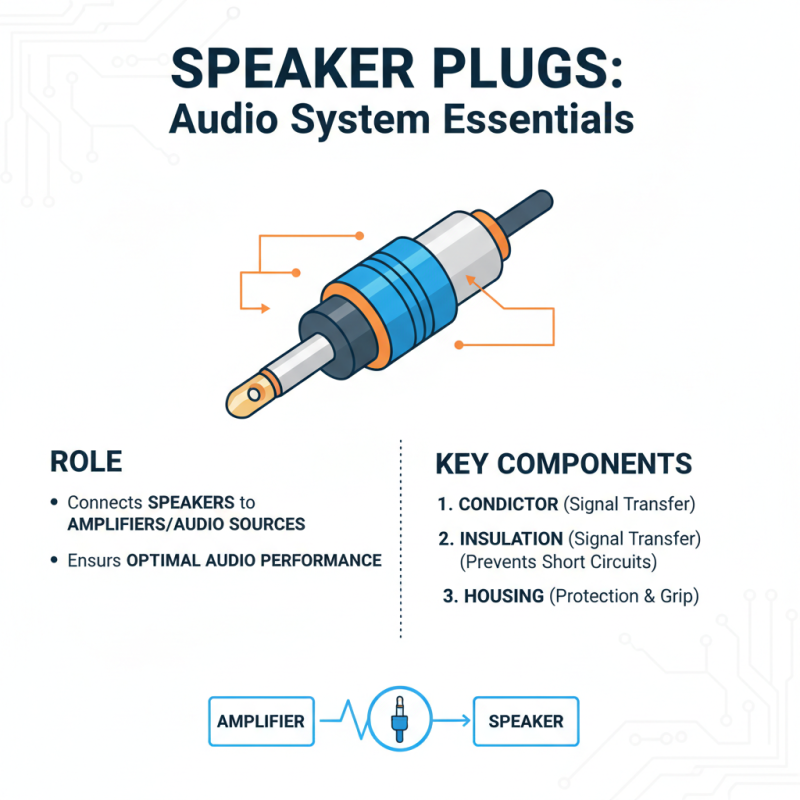 SPEAKER PLUGS:
Audio System Essentials

ROLE

• Connects SPEAKERS to AMPLIFIERS/AUDIO SOURCES

• Ensurs OPTIMAL AUDIO PERFORMANCE

KEY COMPONENTS

1. CONDICTOR (Signal Transfer)

2. INSULATION (Signal Transfer) (Prevents Short Circuits)

3. HOUSING (Protection & Grip)

AMPLIFIER

SPEAKER